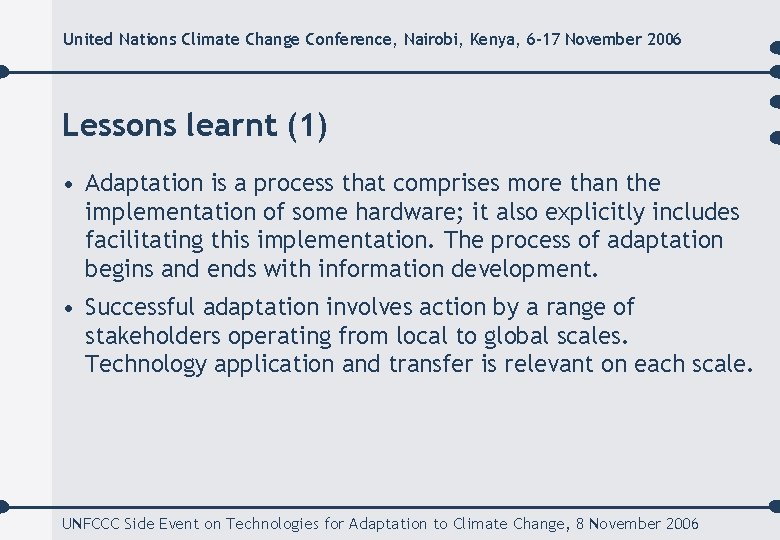 United Nations Climate Change Conference, Nairobi, Kenya, 6-17 November 2006

Lessons learnt (1)

• Adaptation is a process that comprises more than the implementation of some hardware; it also explicitly includes facilitating this implementation. The process of adaptation begins and ends with information development.

• Successful adaptation involves action by a range of stakeholders operating from local to global scales. Technology application and transfer is relevant on each scale.

UNFCCC Side Event on Technologies for Adaptation to Climate Change, 8 November 2006